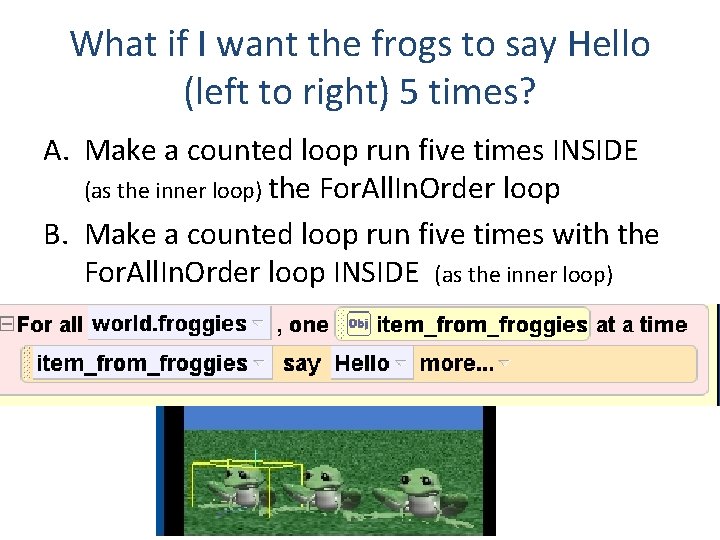 What if I want the frogs to say Hello (left to right) 5 times?

A. Make a counted loop run five times INSIDE (as the inner loop) the ForAllInOrder loop

B. Make a counted loop run five times with the ForAllInOrder loop INSIDE (as the inner loop)

For all world.froggies , one Obj item_from_froggies at a time

item_from_froggies say Hello more...